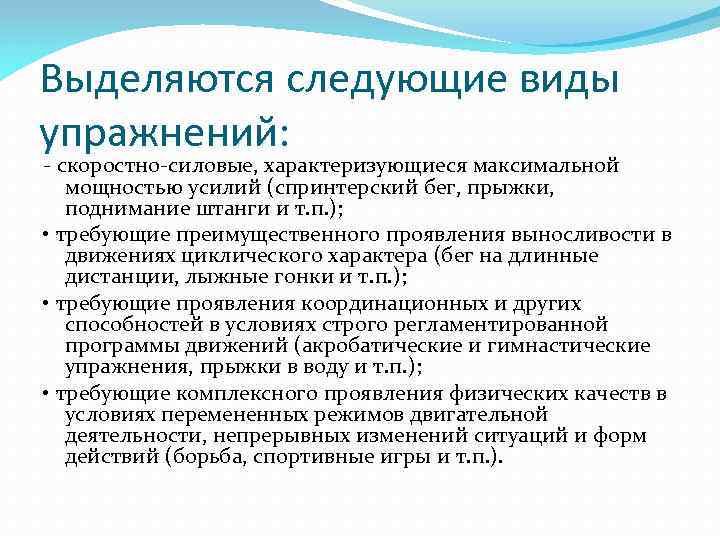 Выделяются следующие виды упражнений:

- скоростно-силовые, характеризующиеся максимальной мощностью усилий (спринтерский бег, прыжки, поднимание штанги и т.п.);

• требующие преимущественного проявления выносливости в движениях циклического характера (бег на длинные дистанции, лыжные гонки и т.п.);

• требующие проявления координационных и других способностей в условиях строго регламентированной программы движений (акробатические и гимнастические упражнения, прыжки в воду и т.п.);

• требующие комплексного проявления физических качеств в условиях перемененных режимов двигательной деятельности, непрерывных изменений ситуаций и форм действий (борьба, спортивные игры и т.п.).